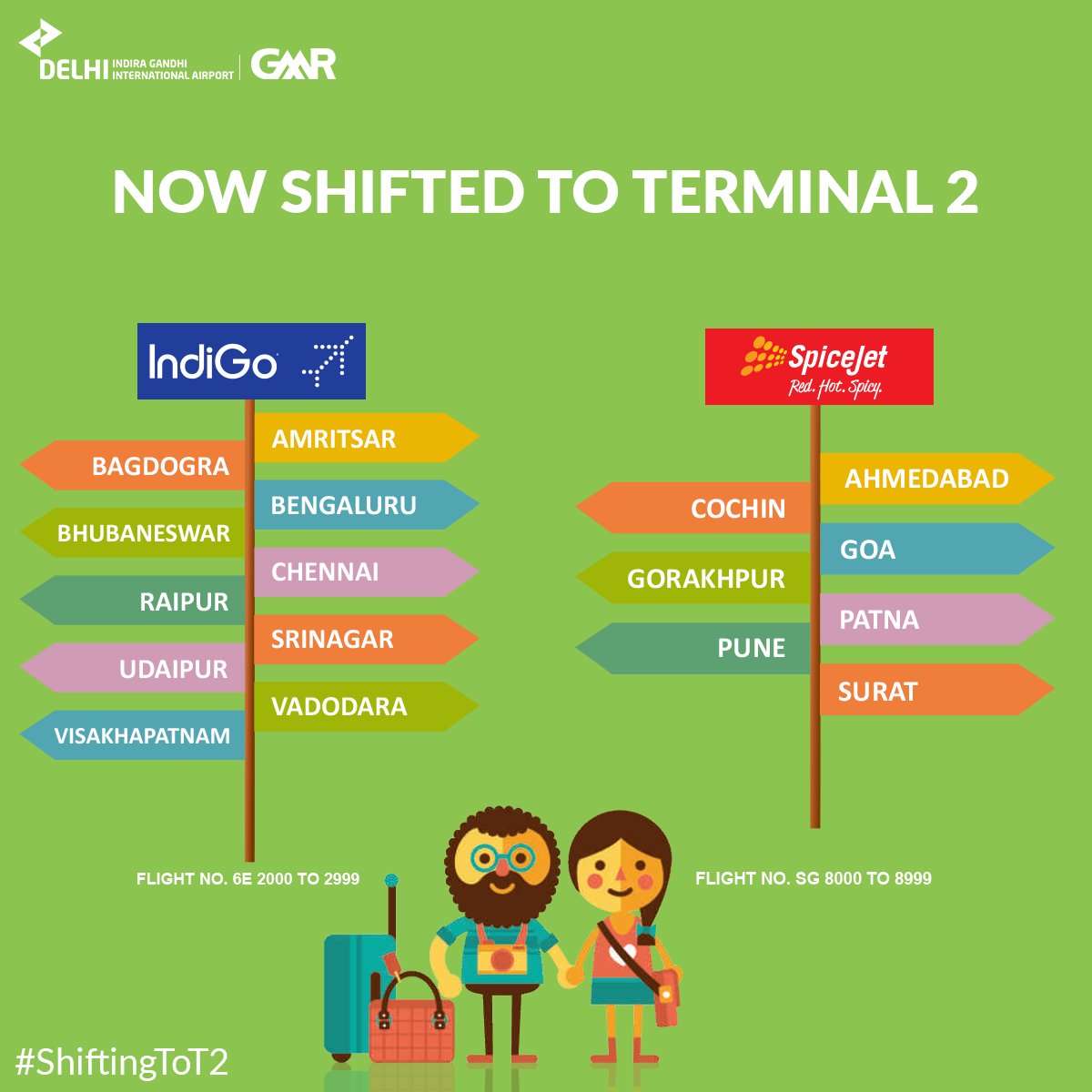 DELHI INDIRA GANDHI INTERNATIONAL AIRPORT | GMR

NOW SHIFTED TO TERMINAL 2

IndiGo

AMRITSAR
BAGDOGRA
BENGALURU
BHUBANESWAR
CHENNAI
RAIPUR
SRINAGAR
UDAIPUR
VADODARA
VISAKHAPATNAM

FLIGHT NO. 6E 2000 TO 2999

SpiceJet
Red. Hot. Spicy.

AHMEDABAD
COCHIN
GOA
GORAKHPUR
PATNA
PUNE
SURAT

FLIGHT NO. SG 8000 TO 8999

#ShiftingToT2